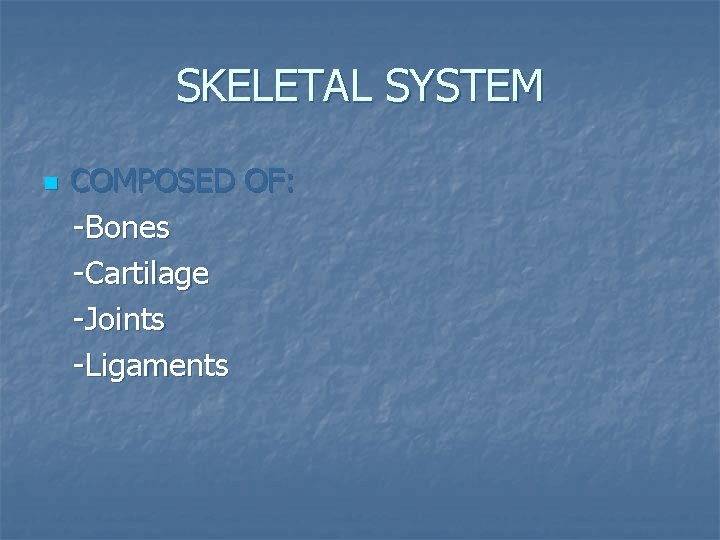 SKELETAL SYSTEM

COMPOSED OF:
-Bones
-Cartilage
-Joints
-Ligaments